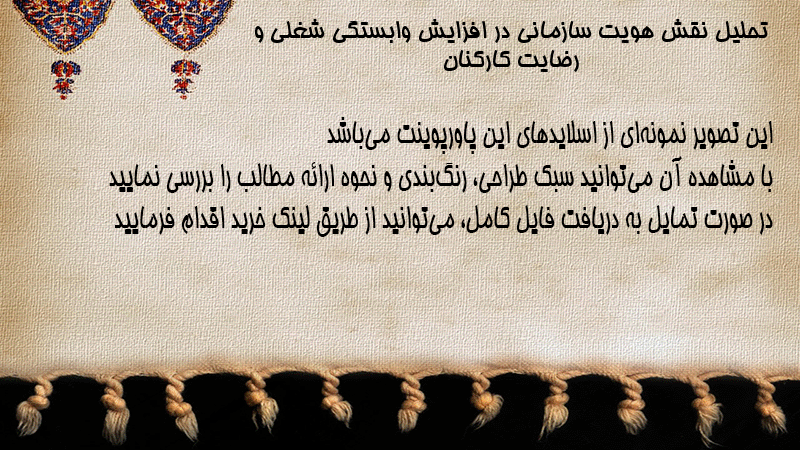 تحلیل نقش هویت سازمانی در افزایش وابستگی شغلی و رضایت کارکنان

این تصویر نمونه‌ای از اسلایدهای این پاورپوینت می‌باشد
با مشاهده آن می‌توانید سبک طراحی، رنگ‌بندی و نحوه ارائه مطالب را بررسی نمایید
در صورت تمایل به دریافت فایل کامل، می‌توانید از طریق لینک خرید اقدام فرمایید